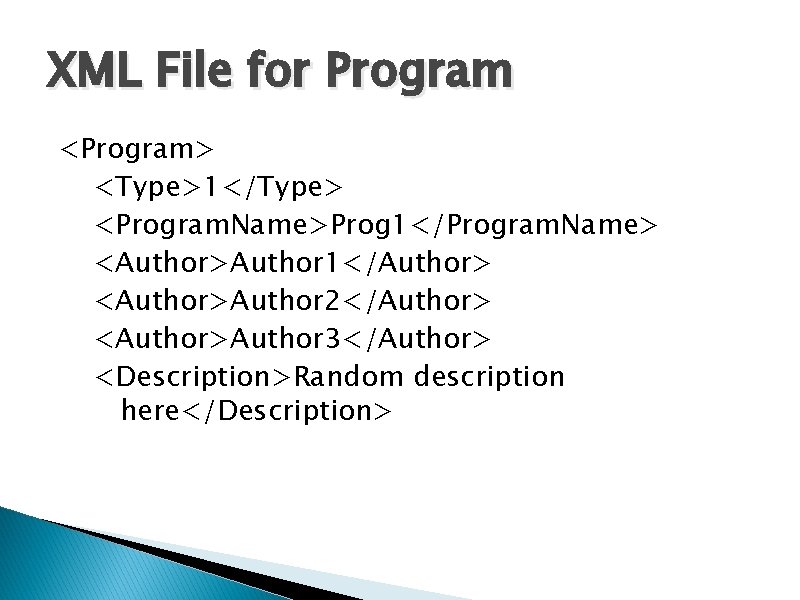 XML File for Program

<Program>
<Type>1</Type>
<ProgramName>Prog1</ProgramName>
<Author>Author1</Author>
<Author>Author2</Author>
<Author>Author3</Author>
<Description>Random description here</Description>